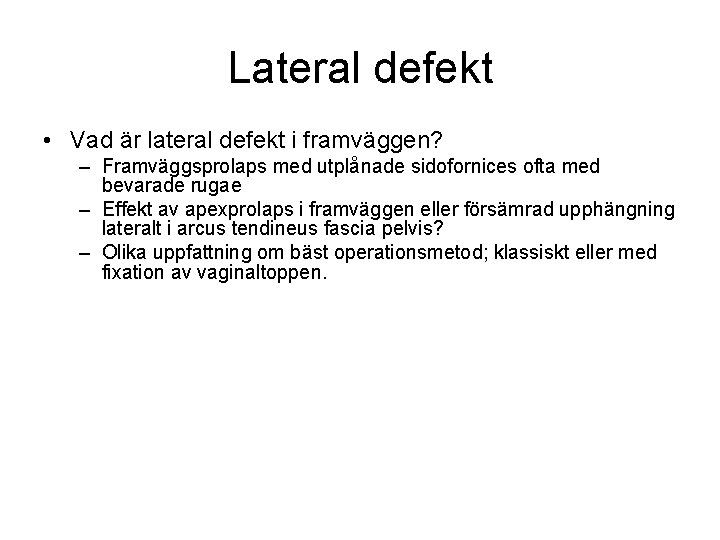 Lateral defekt

• Vad är lateral defekt i framväggen?
  – Framväggsprolaps med utplånade sidofornices ofta med bevarade rugae
  – Effekt av apexprolaps i framväggen eller försämrad upphängning lateralt i arcus tendineus fascia pelvis?
  – Olika uppfattning om bäst operationsmetod; klassiskt eller med fixation av vaginaltoppen.